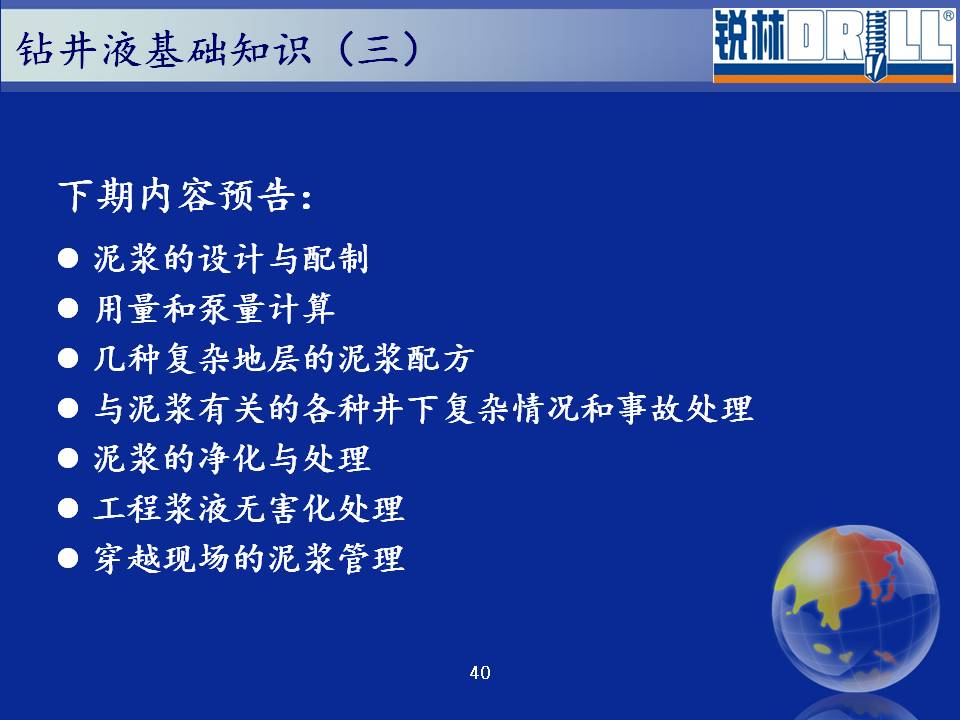 钻井液基础知识（三）

锐林DRILL®

下期内容预告：

● 泥浆的设计与配制
● 用量和泵量计算
● 几种复杂地层的泥浆配方
● 与泥浆有关的各种井下复杂情况和事故处理
● 泥浆的净化与处理
● 工程浆液无害化处理
● 穿越现场的泥浆管理

40